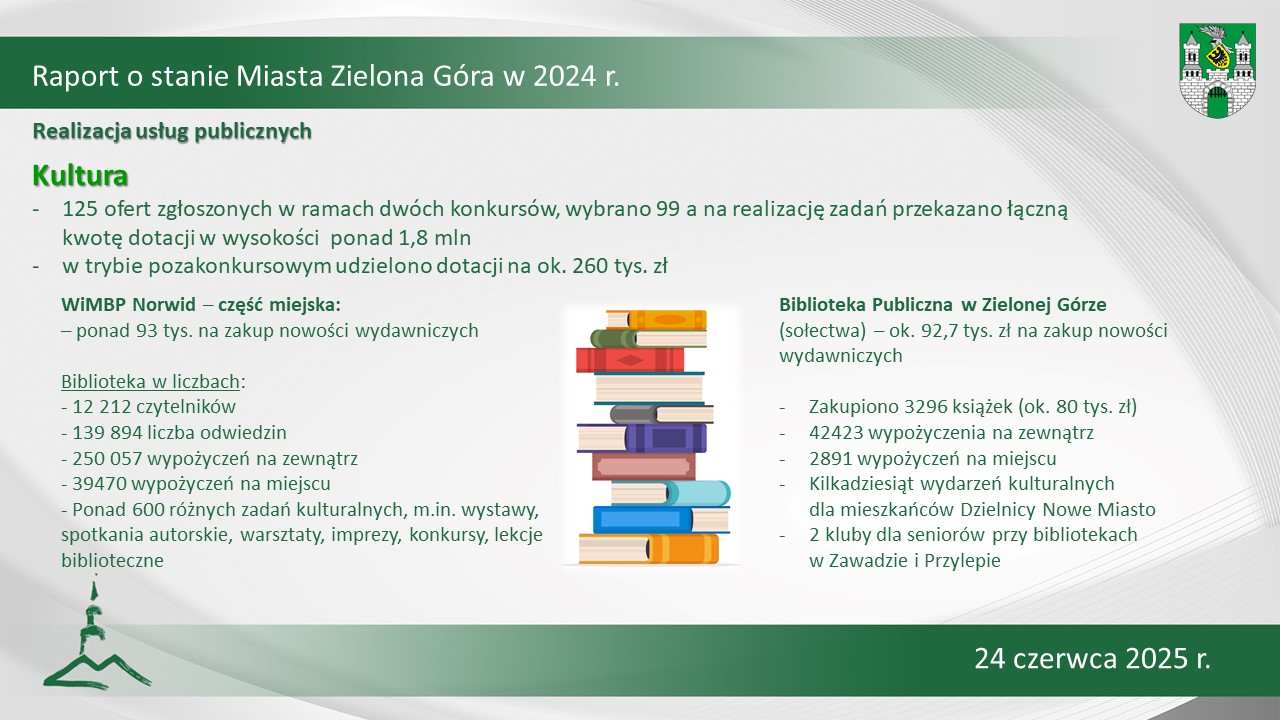 Raport o stanie Miasta Zielona Góra w 2024 r.

Realizacja usług publicznych

Kultura

- 125 ofert zgłoszonych w ramach dwóch konkursów, wybrano 99 a na realizację zadań przekazano łączną kwotę dotacji w wysokości ponad 1,8 mln
- w trybie pozakonkursowym udzielono dotacji na ok. 260 tys. zł

WiMBP Norwid – część miejska:
– ponad 93 tys. na zakup nowości wydawniczych

Biblioteka w liczbach:
- 12 212 czytelników
- 139 894 liczba odwiedzin
- 250 057 wypożyczeń na zewnątrz
- 39470 wypożyczeń na miejscu
- Ponad 600 różnych zadań kulturalnych, m.in. wystawy, spotkania autorskie, warsztaty, imprezy, konkursy, lekcje biblioteczne

Biblioteka Publiczna w Zielonej Górze (sołectwa) – ok. 92,7 tys. zł na zakup nowości wydawniczych

- Zakupiono 3296 książek (ok. 80 tys. zł)
- 42423 wypożyczenia na zewnątrz
- 2891 wypożyczeń na miejscu
- Kilkadziesiąt wydarzeń kulturalnych dla mieszkańców Dzielnicy Nowe Miasto
- 2 kluby dla seniorów przy bibliotekach w Zawadzie i Przylepie

24 czerwca 2025 r.